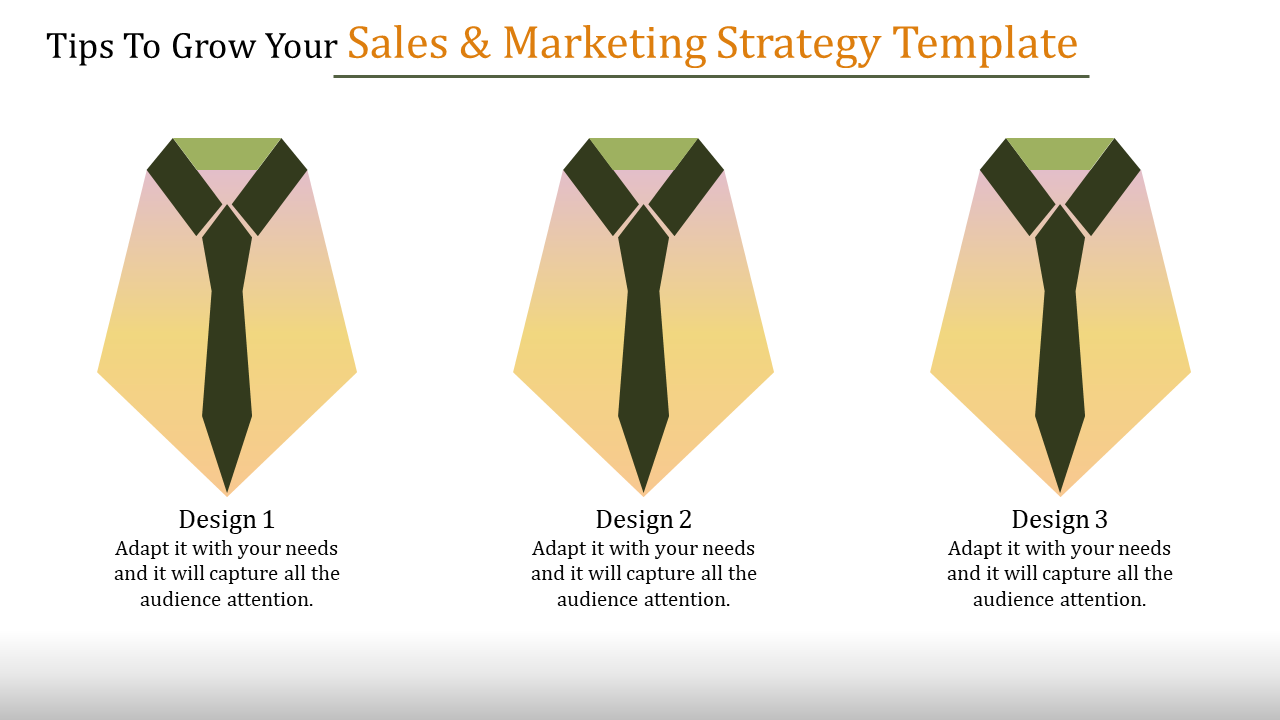 Tips To Grow Your Sales & Marketing Strategy Template

Design 1
Adapt it with your needs and it will capture all the audience attention.

Design 2
Adapt it with your needs and it will capture all the audience attention.

Design 3
Adapt it with your needs and it will capture all the audience attention.